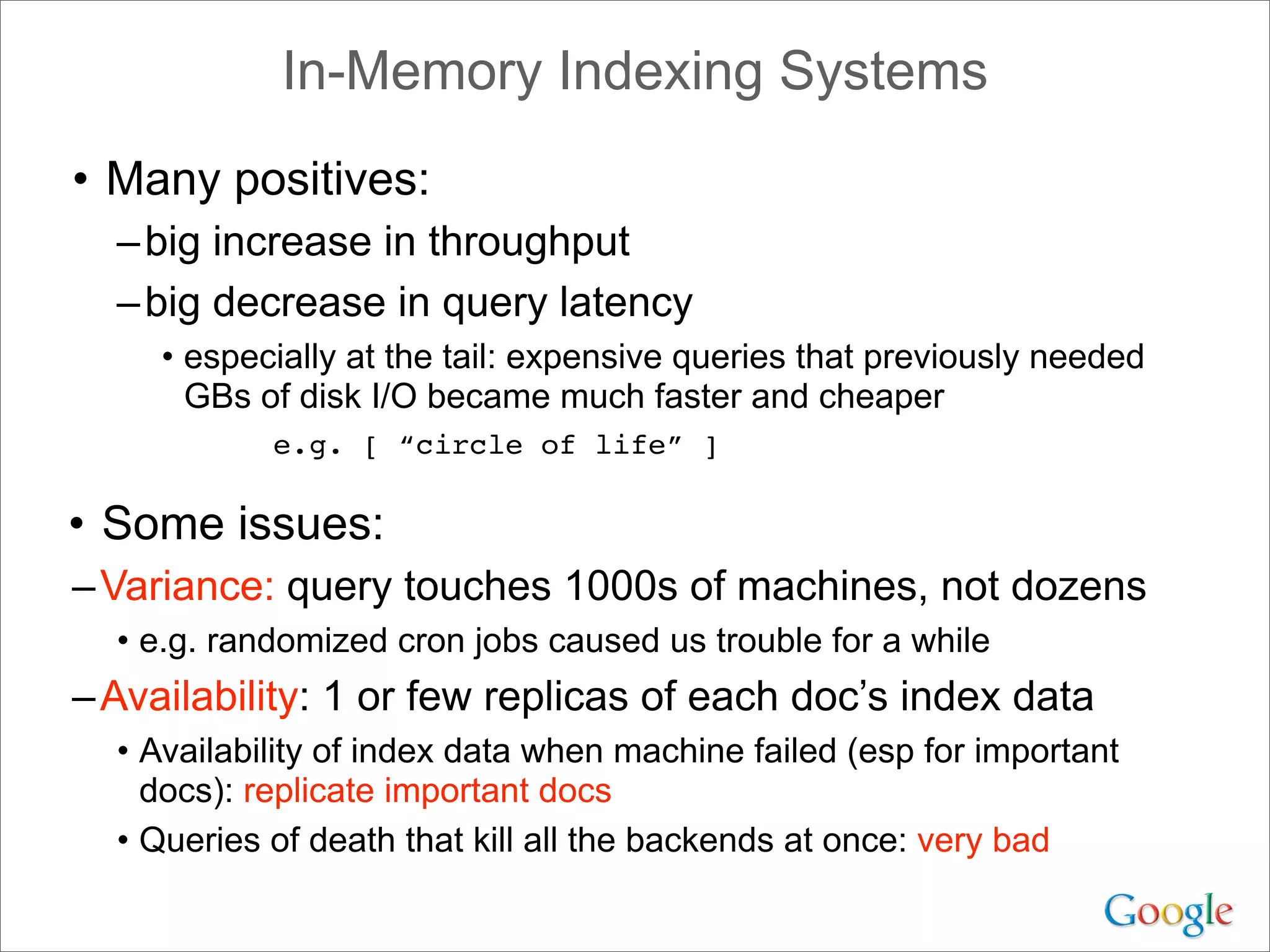 In-Memory Indexing Systems

• Many positives:

– big increase in throughput

– big decrease in query latency

• especially at the tail: expensive queries that previously needed GBs of disk I/O became much faster and cheaper

e.g. [ “circle of life” ]

• Some issues:

– Variance: query touches 1000s of machines, not dozens

• e.g. randomized cron jobs caused us trouble for a while

– Availability: 1 or few replicas of each doc’s index data

• Availability of index data when machine failed (esp for important docs): replicate important docs

• Queries of death that kill all the backends at once: very bad

Google